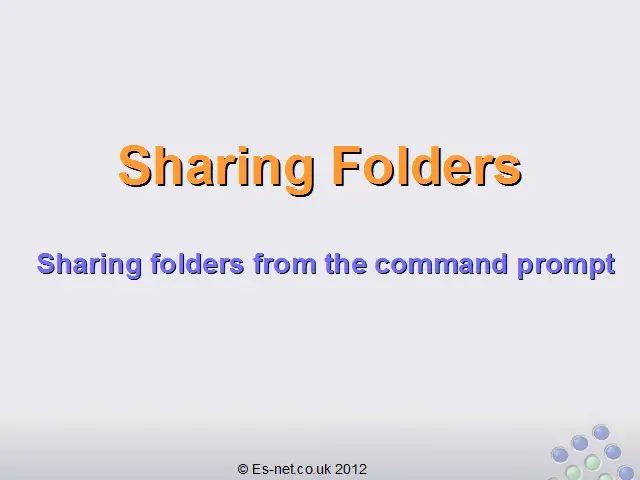 Sharing Folders

Sharing folders from the command prompt

© Es-net.co.uk 2012